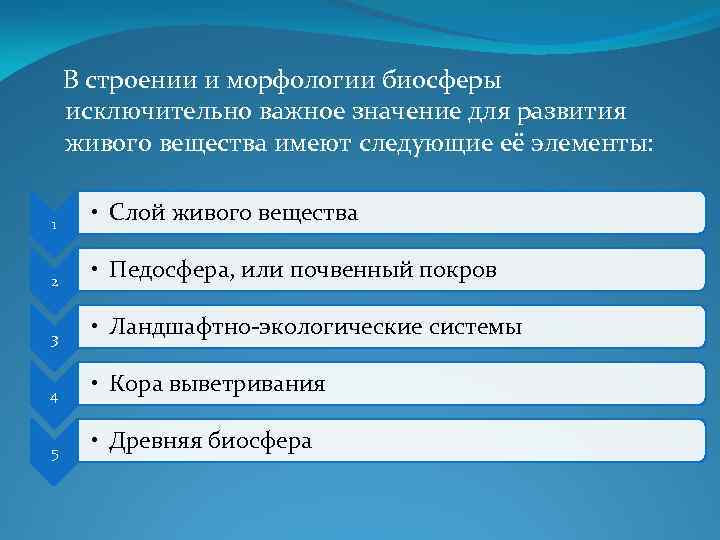 В строении и морфологии биосферы исключительно важное значение для развития живого вещества имеют следующие её элементы:

1
• Слой живого вещества

2
• Педосфера, или почвенный покров

3
• Ландшафтно-экологические системы

4
• Кора выветривания

5
• Древняя биосфера